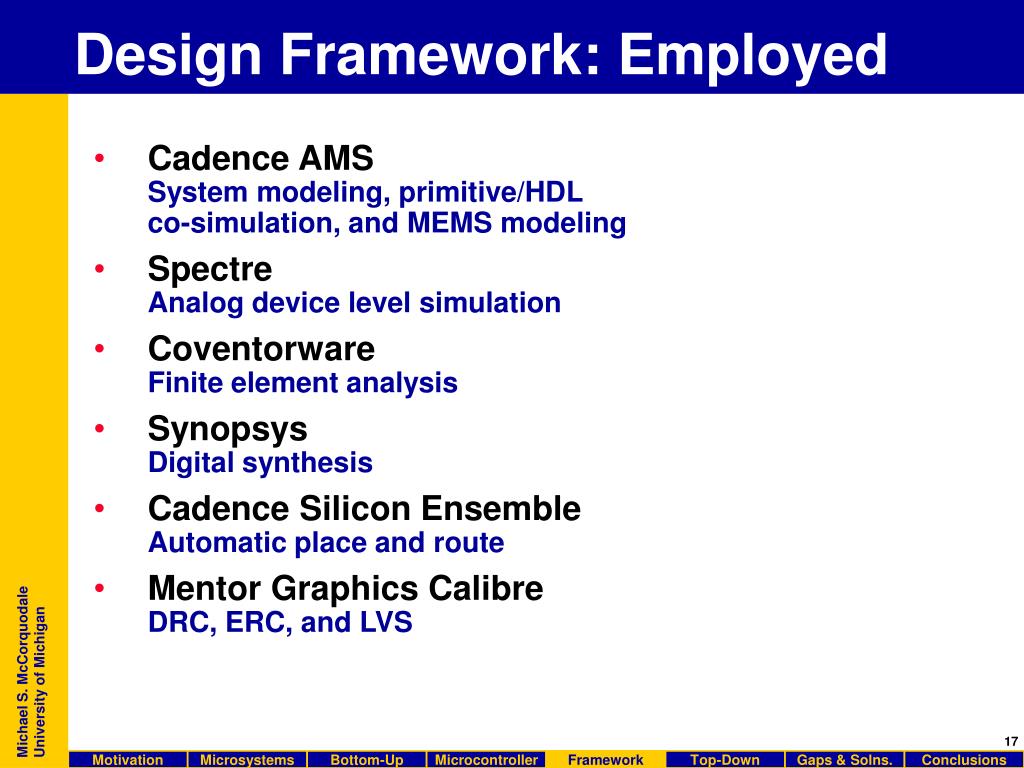 Design Framework: Employed

• Cadence AMS
System modeling, primitive/HDL co-simulation, and MEMS modeling

• Spectre
Analog device level simulation

• Coventorware
Finite element analysis

• Synopsys
Digital synthesis

• Cadence Silicon Ensemble
Automatic place and route

• Mentor Graphics Calibre
DRC, ERC, and LVS

Michael S. McCorquodale
University of Michigan

17

Motivation | Microsystems | Bottom-Up | Microcontroller | Framework | Top-Down | Gaps & Solns. | Conclusions